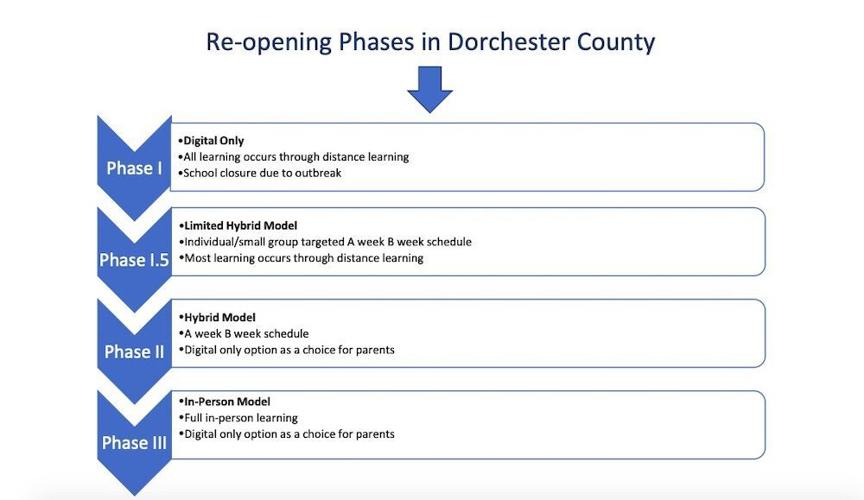 Re-opening Phases in Dorchester County

Phase I
•Digital Only
•All learning occurs through distance learning
•School closure due to outbreak

Phase I.5
•Limited Hybrid Model
•Individual/small group targeted A week B week schedule
•Most learning occurs through distance learning

Phase II
•Hybrid Model
•A week B week schedule
•Digital only option as a choice for parents

Phase III
•In-Person Model
•Full in-person learning
•Digital only option as a choice for parents